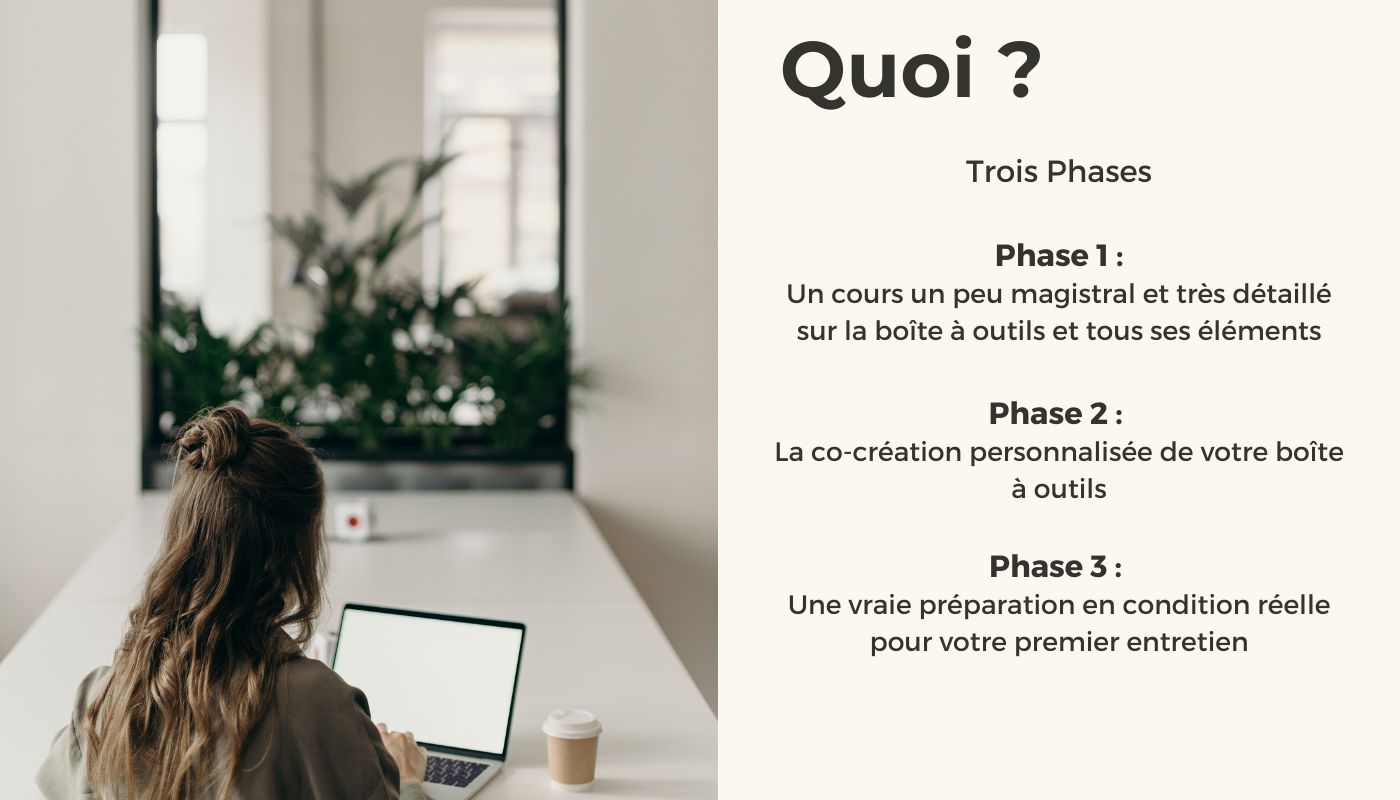 Quoi ?

Trois Phases

Phase 1 :
Un cours un peu magistral et très détaillé sur la boîte à outils et tous ses éléments

Phase 2 :
La co-création personnalisée de votre boîte à outils

Phase 3 :
Une vraie préparation en condition réelle pour votre premier entretien